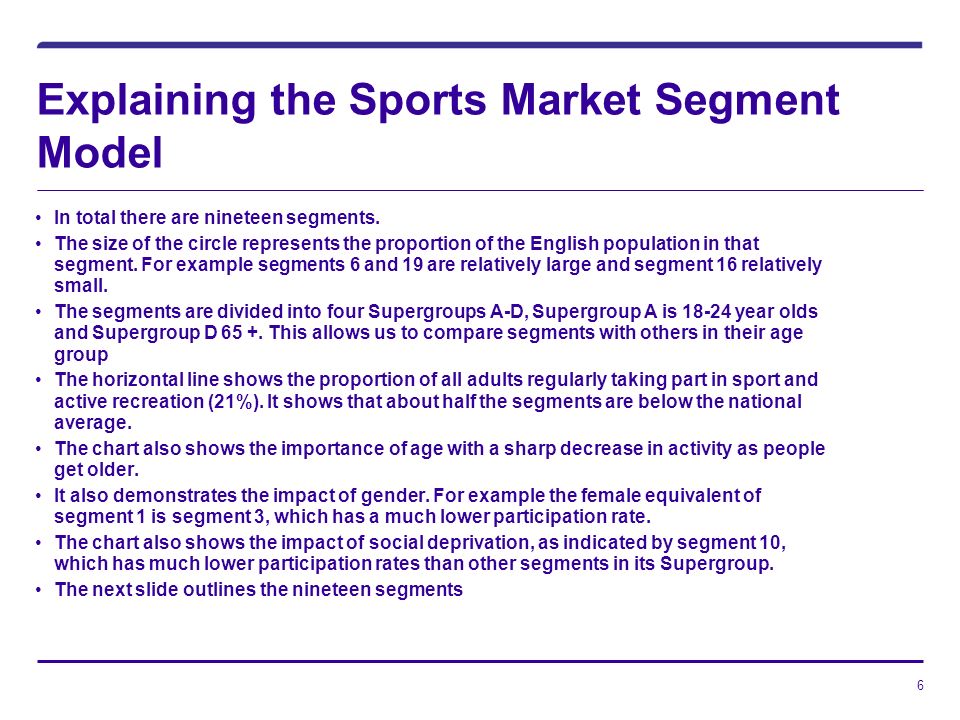 Explaining the Sports Market Segment Model

• In total there are nineteen segments.

• The size of the circle represents the proportion of the English population in that segment. For example segments 6 and 19 are relatively large and segment 16 relatively small.

• The segments are divided into four Supergroups A-D, Supergroup A is 18-24 year olds and Supergroup D 65 +. This allows us to compare segments with others in their age group

• The horizontal line shows the proportion of all adults regularly taking part in sport and active recreation (21%). It shows that about half the segments are below the national average.

• The chart also shows the importance of age with a sharp decrease in activity as people get older.

• It also demonstrates the impact of gender. For example the female equivalent of segment 1 is segment 3, which has a much lower participation rate.

• The chart also shows the impact of social deprivation, as indicated by segment 10, which has much lower participation rates than other segments in its Supergroup.

• The next slide outlines the nineteen segments

6